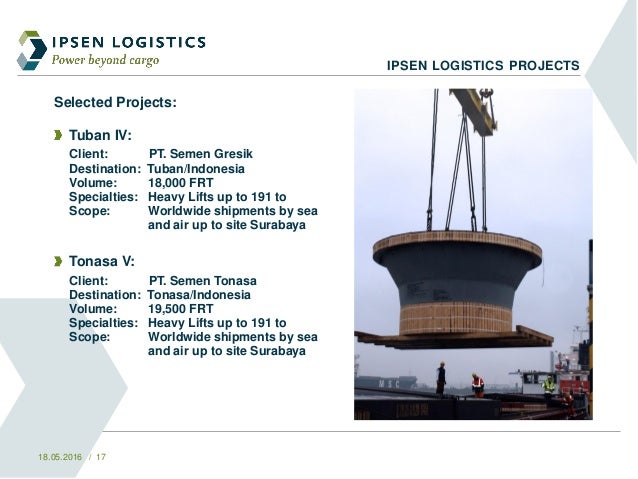 IPSEN LOGISTICS
Power beyond cargo

IPSEN LOGISTICS PROJECTS

Selected Projects:

Tuban IV:
Client: PT. Semen Gresik
Destination: Tuban/Indonesia
Volume: 18,000 FRT
Specialties: Heavy Lifts up to 191 to
Scope: Worldwide shipments by sea and air up to site Surabaya

Tonasa V:
Client: PT. Semen Tonasa
Destination: Tonasa/Indonesia
Volume: 19,500 FRT
Specialties: Heavy Lifts up to 191 to
Scope: Worldwide shipments by sea and air up to site Surabaya

MSC

18.05.2016 / 17